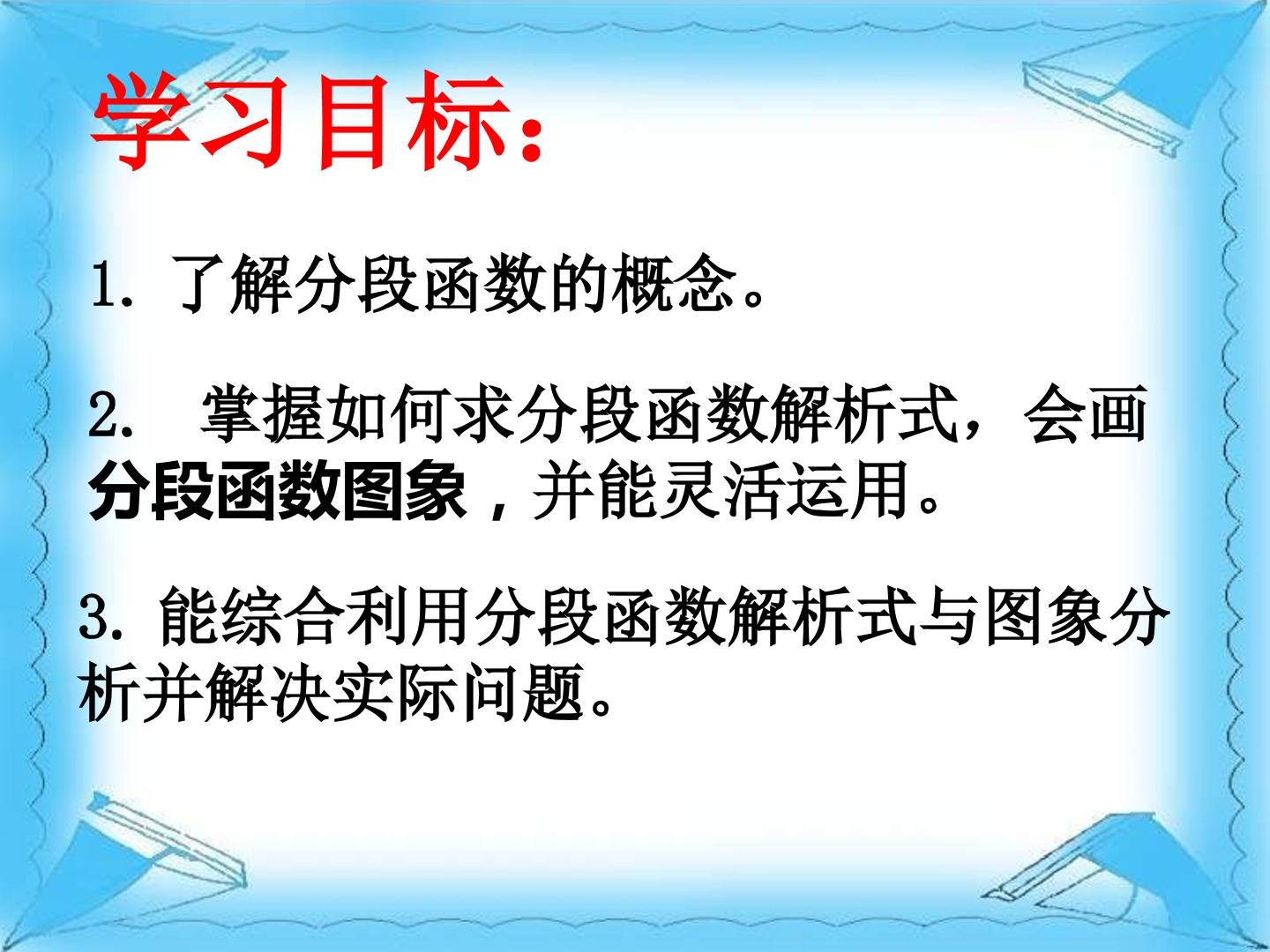 学习目标:

1. 了解分段函数的概念。

2.  掌握如何求分段函数解析式，会画分段函数图象，并能灵活运用。

3. 能综合利用分段函数解析式与图象分析并解决实际问题。